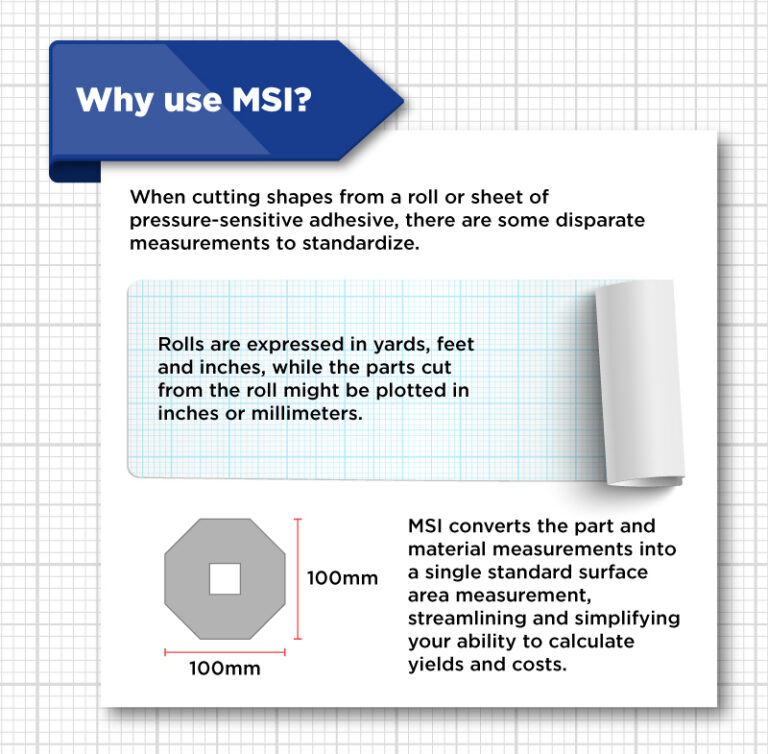 Why use MSI?

When cutting shapes from a roll or sheet of pressure-sensitive adhesive, there are some disparate measurements to standardize.

Rolls are expressed in yards, feet and inches, while the parts cut from the roll might be plotted in inches or millimeters.

100mm

100mm

MSI converts the part and material measurements into a single standard surface area measurement, streamlining and simplifying your ability to calculate yields and costs.